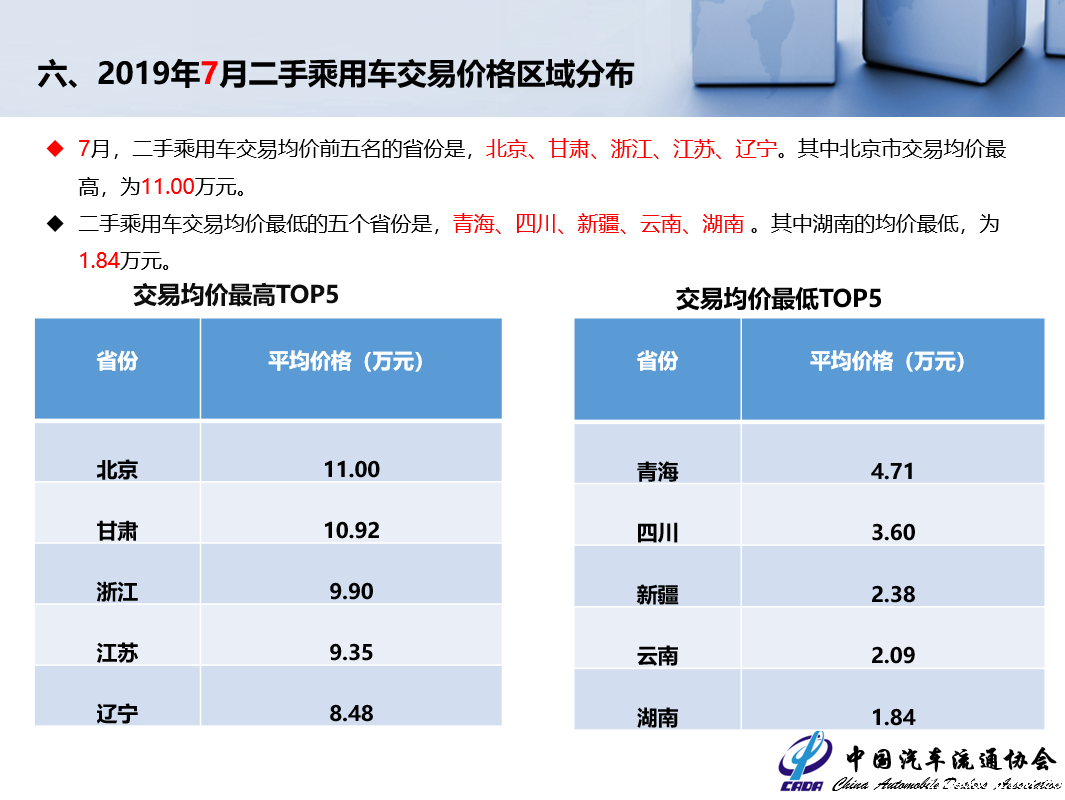 六、2019年7月二手乘用车交易价格区域分布

◆ 7月，二手乘用车交易均价前五名的省份是，北京、甘肃、浙江、江苏、辽宁。其中北京市交易均价最高，为11.00万元。

◆ 二手乘用车交易均价最低的五个省份是，青海、四川、新疆、云南、湖南 。其中湖南的均价最低，为1.84万元。

交易均价最高TOP5

| 省份 | 平均价格（万元） |
|---|---|
| 北京 | 11.00 |
| 甘肃 | 10.92 |
| 浙江 | 9.90 |
| 江苏 | 9.35 |
| 辽宁 | 8.48 |

交易均价最低TOP5

| 省份 | 平均价格（万元） |
|---|---|
| 青海 | 4.71 |
| 四川 | 3.60 |
| 新疆 | 2.38 |
| 云南 | 2.09 |
| 湖南 | 1.84 |

CADA 中国汽车流通协会 China Automobile Dealers Association